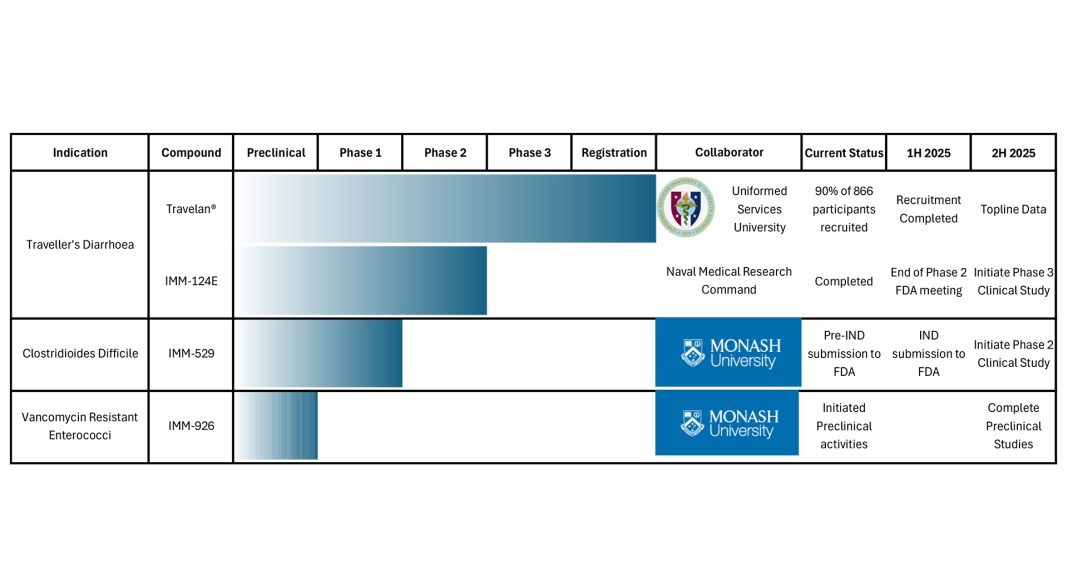 | Indication | Compound | Preclinical | Phase 1 | Phase 2 | Phase 3 | Registration | Collaborator | Current Status | 1H 2025 | 2H 2025 |
|---|---|---|---|---|---|---|---|---|---|---|
| Traveller's Diarrhoea | Travelan® | | | | | | Uniformed Services University | 90% of 866 participants recruited | Recruitment Completed | Topline Data |
| | IMM-124E | | | | | | Naval Medical Research Command | Completed | End of Phase 2 FDA meeting | Initiate Phase 3 Clinical Study |
| Clostridioides Difficile | IMM-529 | | | | | | MONASH University | Pre-IND submission to FDA | IND submission to FDA | Initiate Phase 2 Clinical Study |
| Vancomycin Resistant Enterococci | IMM-926 | | | | | | MONASH University | Initiated Preclinical activities | | Complete Preclinical Studies |